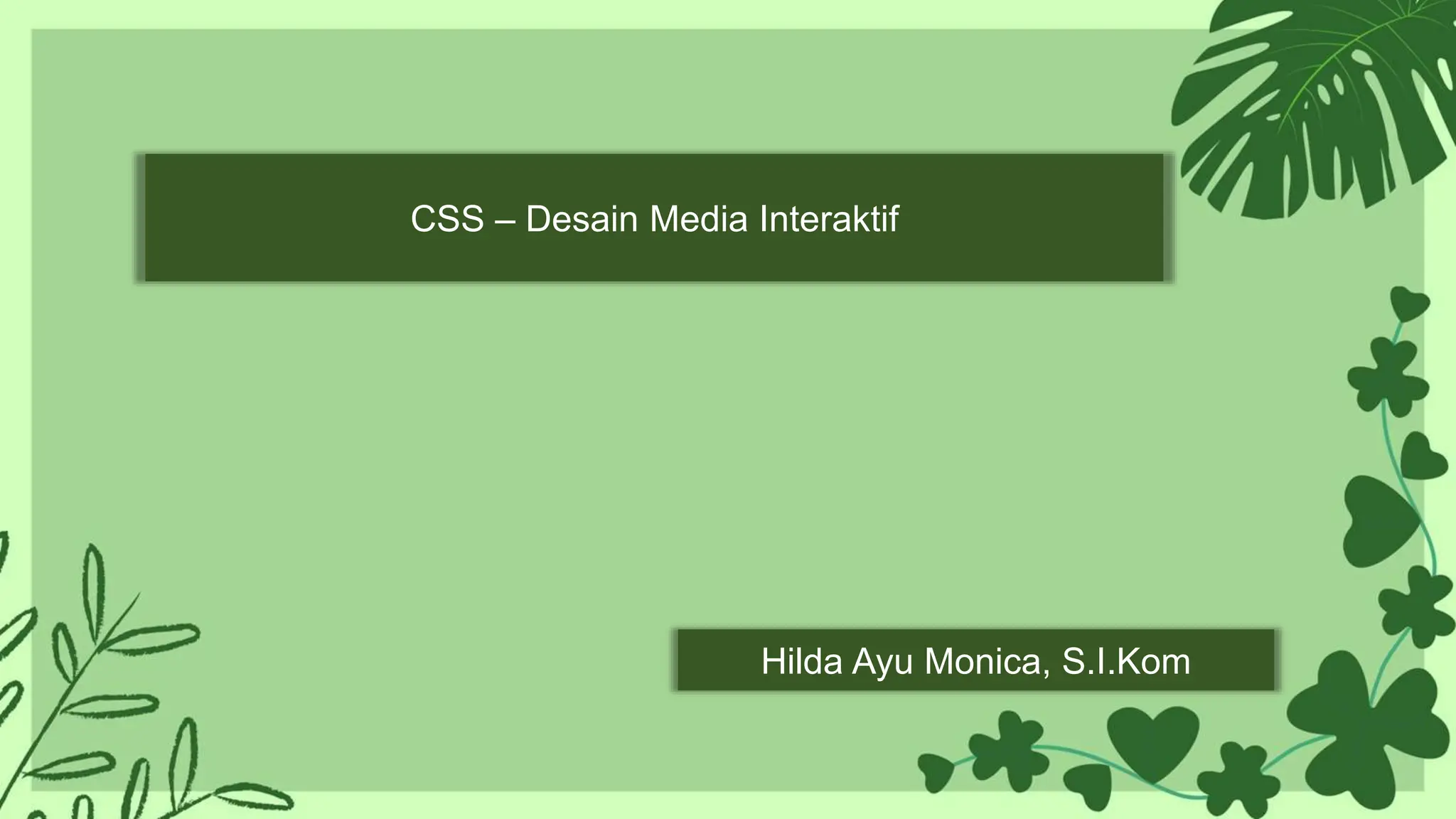 CSS – Desain Media Interaktif

Hilda Ayu Monica, S.I.Kom